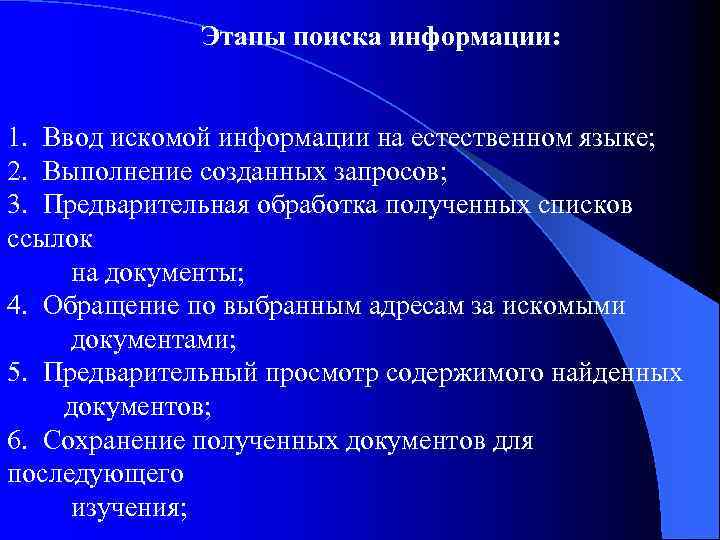 Этапы поиска информации:

1. Ввод искомой информации на естественном языке;
2. Выполнение созданных запросов;
3. Предварительная обработка полученных списков ссылок на документы;
4. Обращение по выбранным адресам за искомыми документами;
5. Предварительный просмотр содержимого найденных документов;
6. Сохранение полученных документов для последующего изучения;